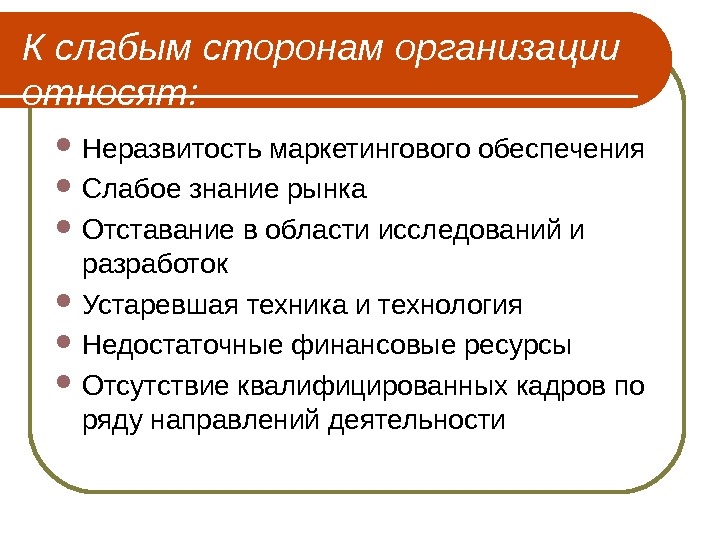 К слабым сторонам организации относят:

- Неразвитость маркетингового обеспечения
- Слабое знание рынка
- Отставание в области исследований и разработок
- Устаревшая техника и технология
- Недостаточные финансовые ресурсы
- Отсутствие квалифицированных кадров по ряду направлений деятельности